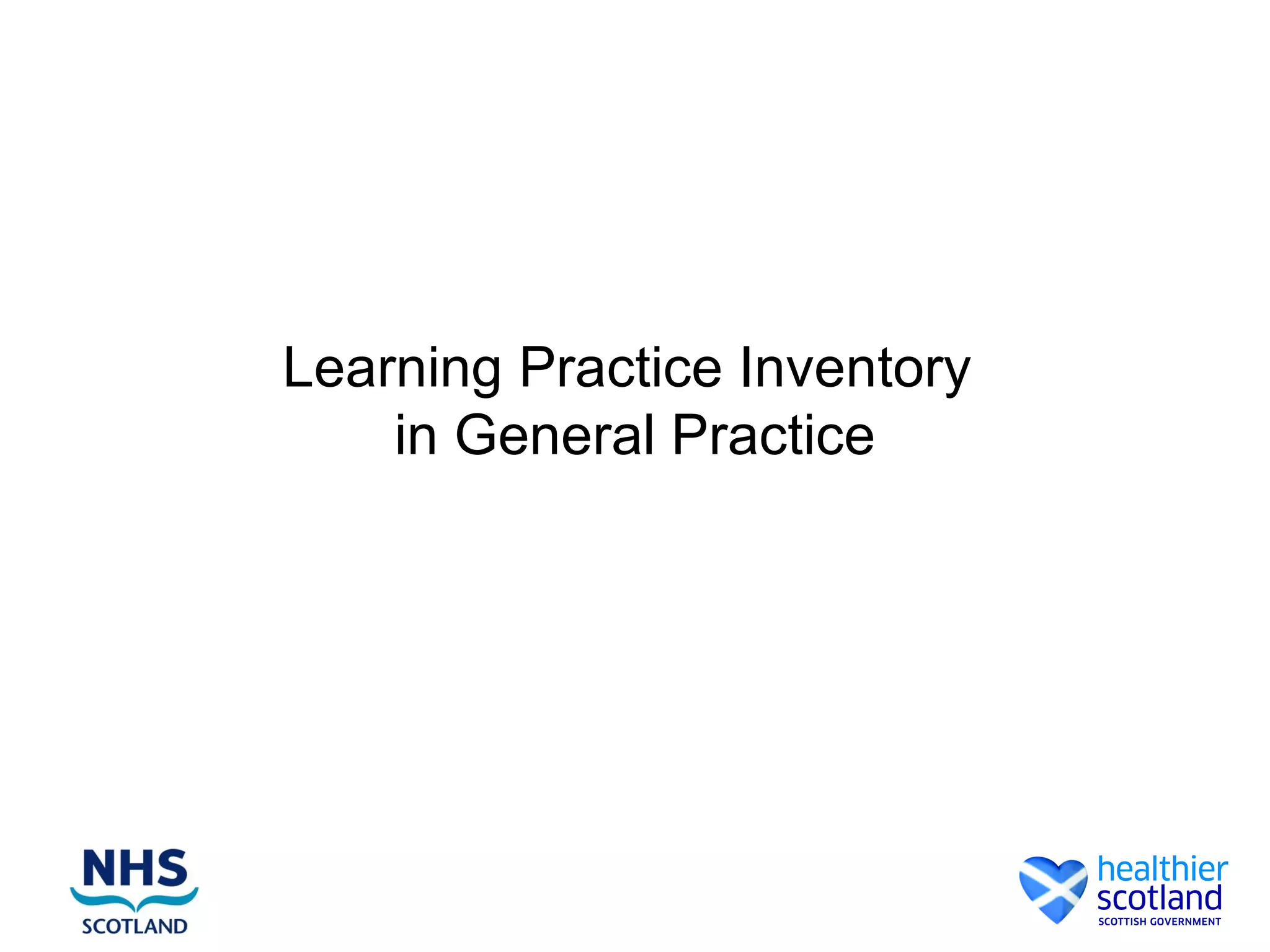 Learning Practice Inventory in General Practice

NHS
SCOTLAND

healthier
scotland
SCOTTISH GOVERNMENT